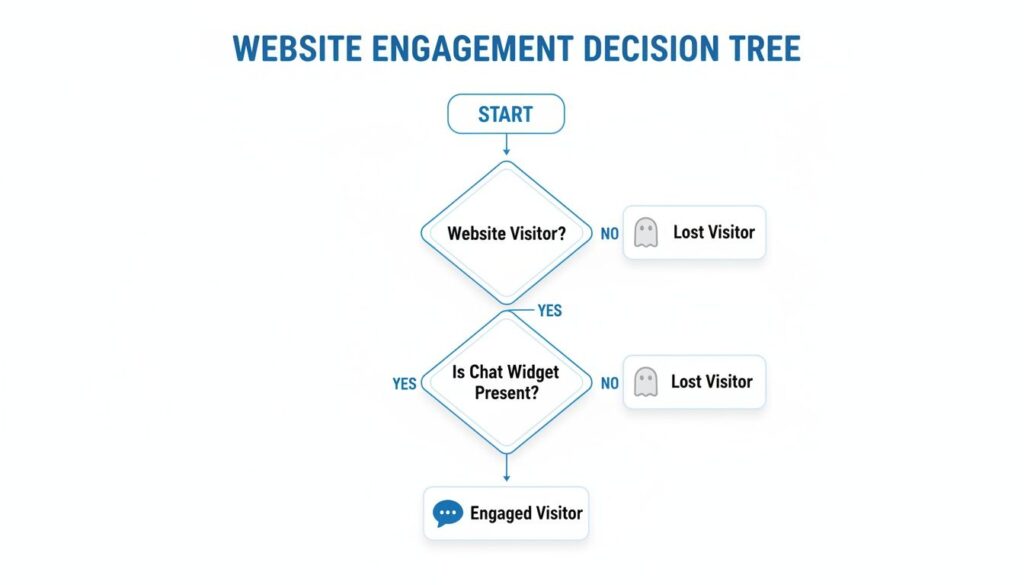 WEBSITE ENGAGEMENT DECISION TREE

START

Website Visitor?

NO

Lost Visitor

YES

YES

Is Chat Widget Present?

NO

Lost Visitor

Engaged Visitor